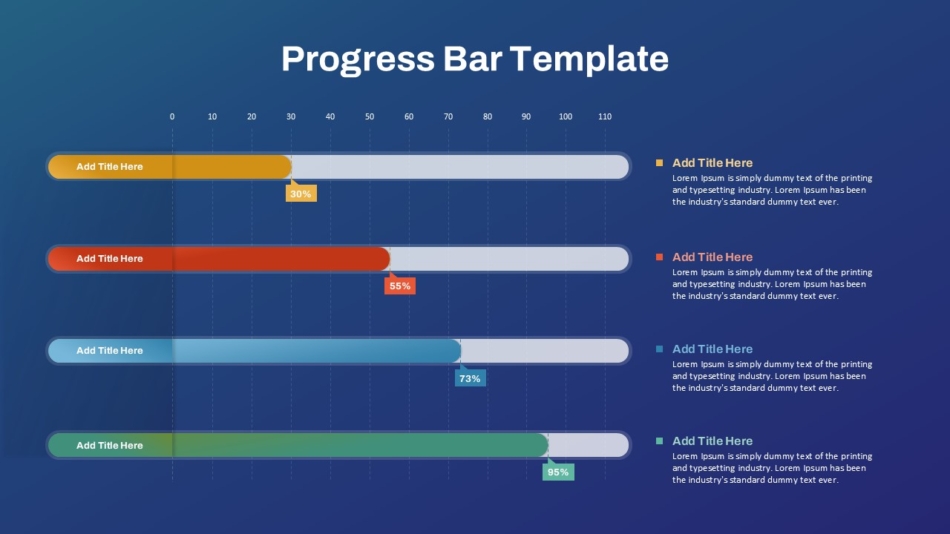 Progress Bar Template

0 10 20 30 40 50 60 70 80 90 100 110

Add Title Here
30%

Add Title Here
55%

Add Title Here
73%

Add Title Here
95%

Add Title Here
Lorem Ipsum is simply dummy text of the printing and typesetting industry. Lorem Ipsum has been the industry's standard dummy text ever.

Add Title Here
Lorem Ipsum is simply dummy text of the printing and typesetting industry. Lorem Ipsum has been the industry's standard dummy text ever.

Add Title Here
Lorem Ipsum is simply dummy text of the printing and typesetting industry. Lorem Ipsum has been the industry's standard dummy text ever.

Add Title Here
Lorem Ipsum is simply dummy text of the printing and typesetting industry. Lorem Ipsum has been the industry's standard dummy text ever.